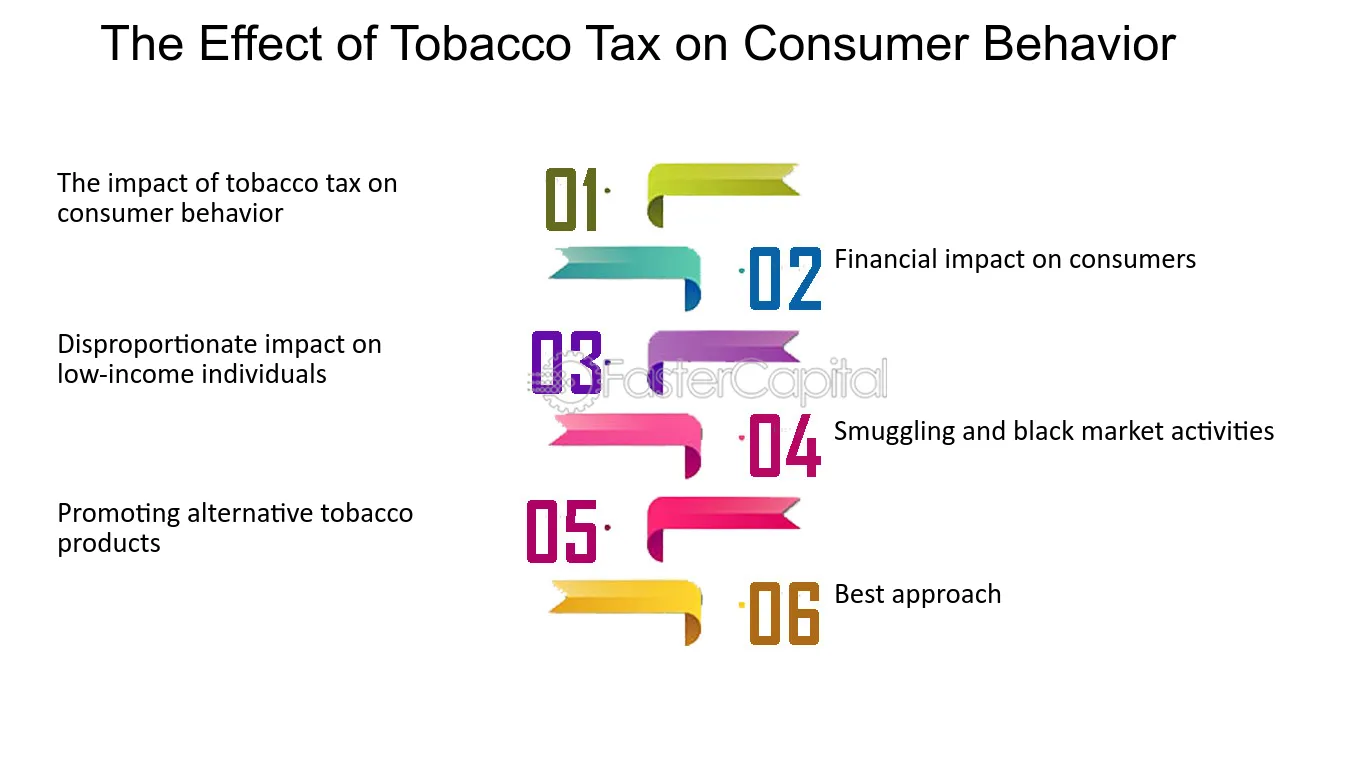 The Effect of Tobacco Tax on Consumer Behavior

The impact of tobacco tax on consumer behavior

01

02

Financial impact on consumers

Disproportionate impact on low-income individuals

03

FasterCapital

04

Smuggling and black market activities

Promoting alternative tobacco products

05

06

Best approach